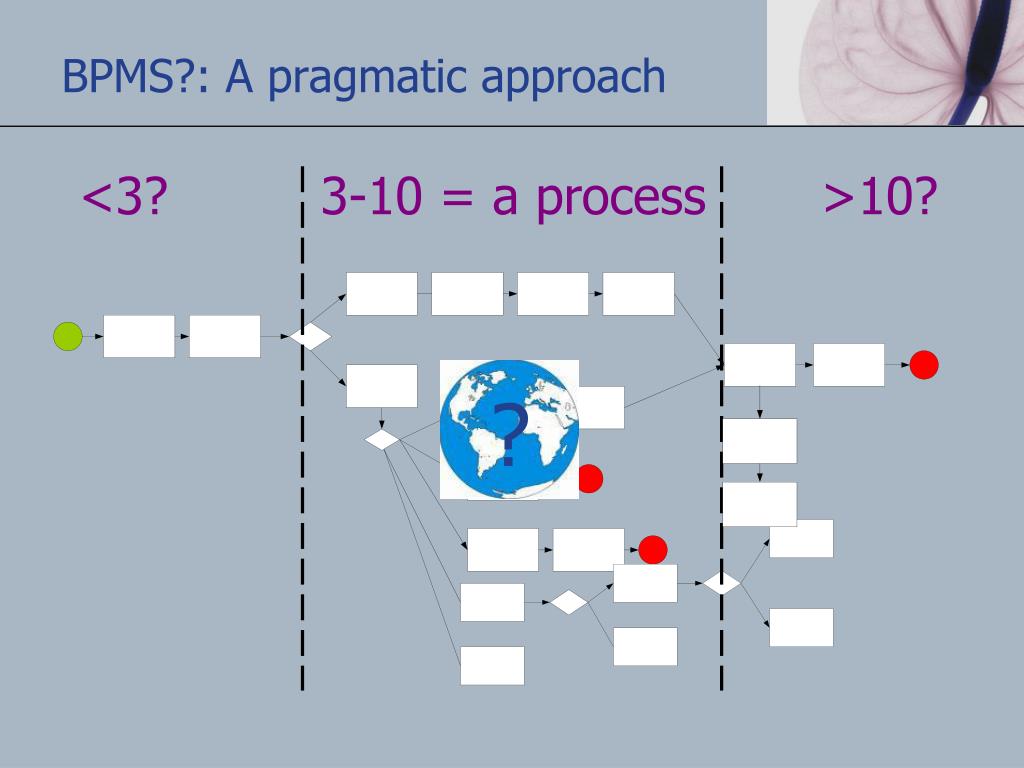 BPMS?: A pragmatic approach

<3?

3-10 = a process

>10?

?